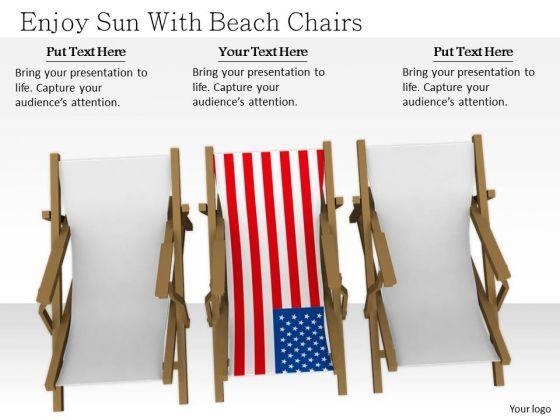 Enjoy Sun With Beach Chairs

Put Text Here

Bring your presentation to life. Capture your audience's attention.

Your Text Here

Bring your presentation to life. Capture your audience's attention.

Put Text Here

Bring your presentation to life. Capture your audience's attention.

Your logo